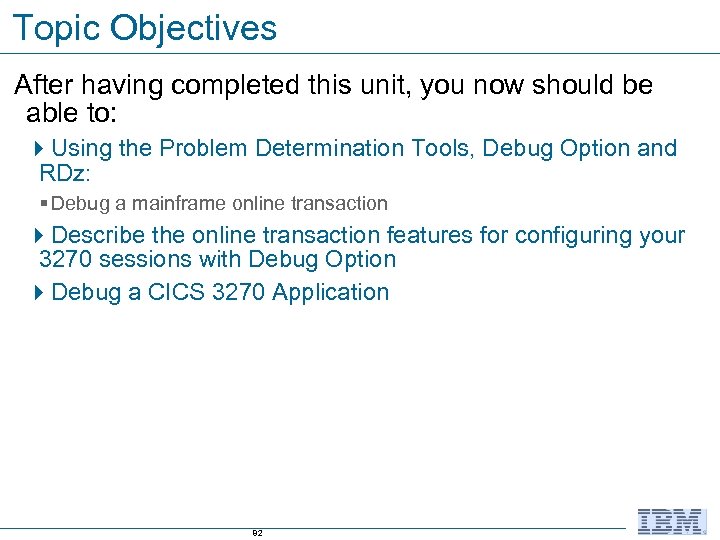 Topic Objectives

After having completed this unit, you now should be able to:

Using the Problem Determination Tools, Debug Option and RDz:

Debug a mainframe online transaction

Describe the online transaction features for configuring your 3270 sessions with Debug Option

Debug a CICS 3270 Application

92

IBM